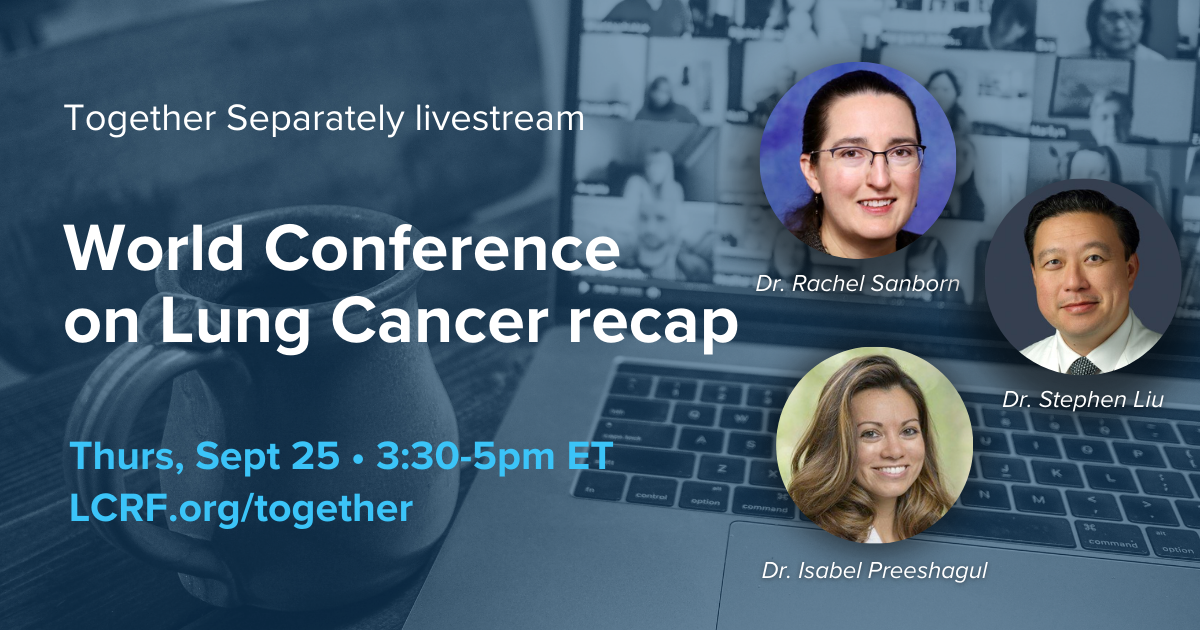 Together Separately livestream

World Conference on Lung Cancer recap

Thurs, Sept 25 • 3:30-5pm ET
LCRF.org/together

Dr. Rachel Sanborn

Dr. Stephen Liu

Dr. Isabel Preeshagul